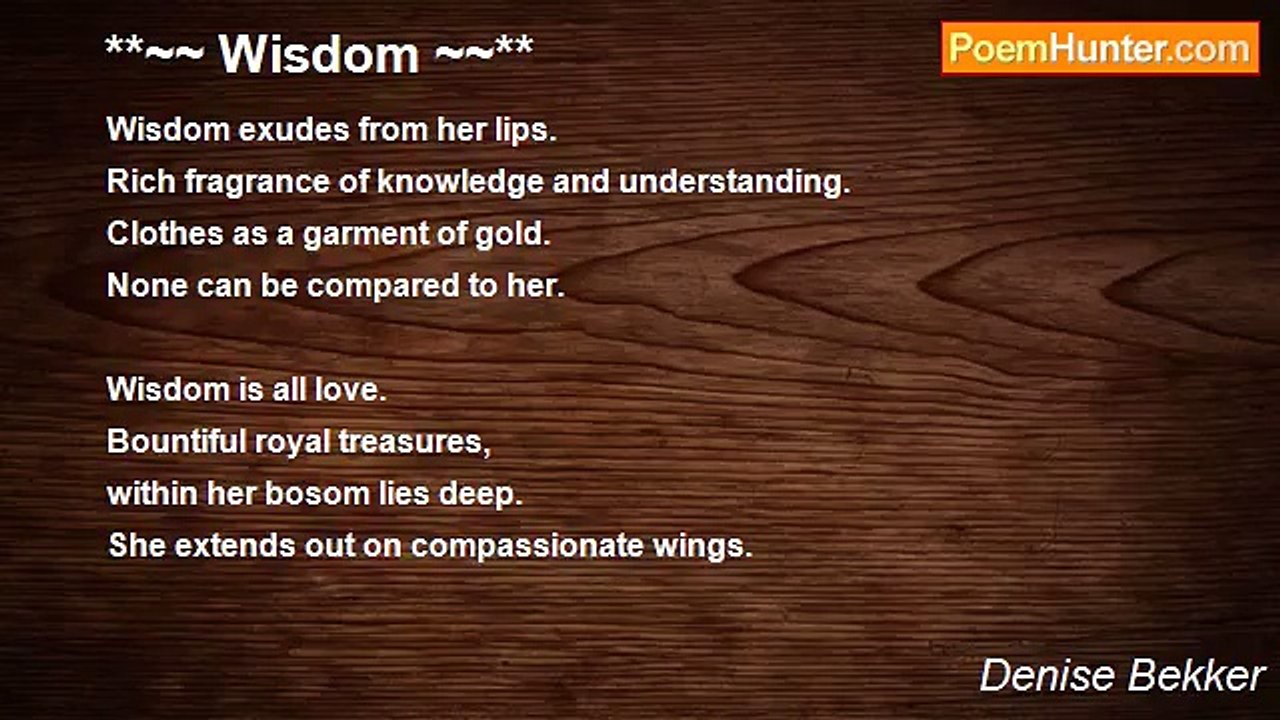 **~~ Wisdom ~~**

PoemHunter.com

Wisdom exudes from her lips.
Rich fragrance of knowledge and understanding.
Clothes as a garment of gold.
None can be compared to her.

Wisdom is all love.
Bountiful royal treasures,
within her bosom lies deep.
She extends out on compassionate wings.

Denise Bekker